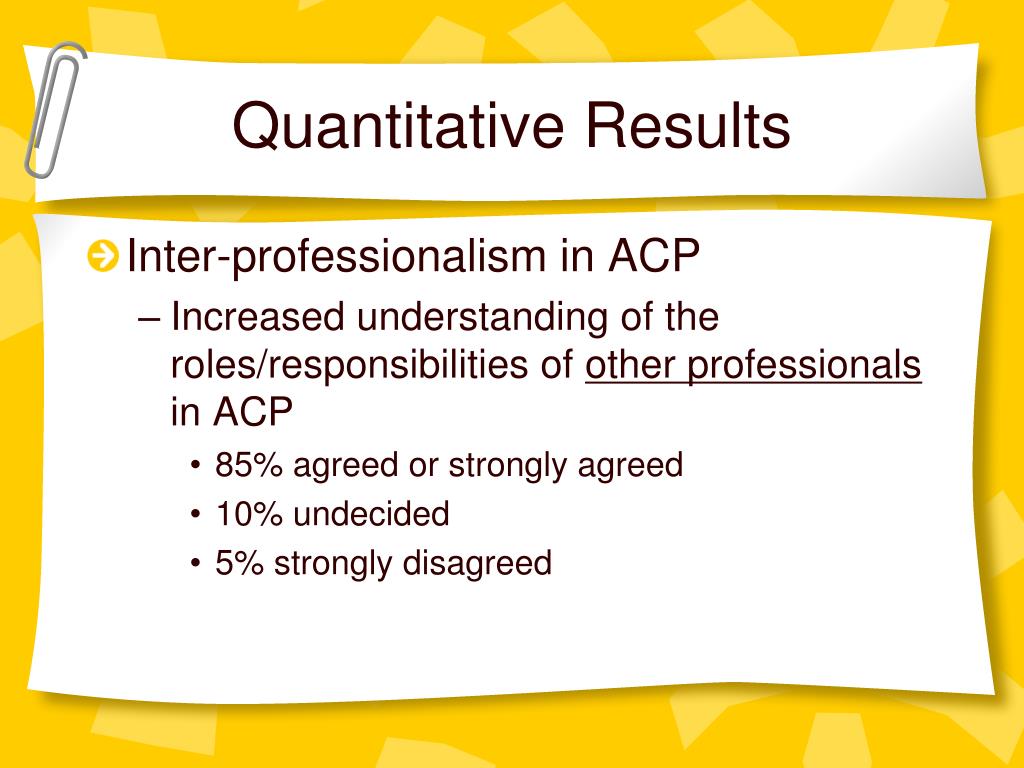 Quantitative Results

Inter-professionalism in ACP

– Increased understanding of the roles/responsibilities of other professionals in ACP

• 85% agreed or strongly agreed

• 10% undecided

• 5% strongly disagreed